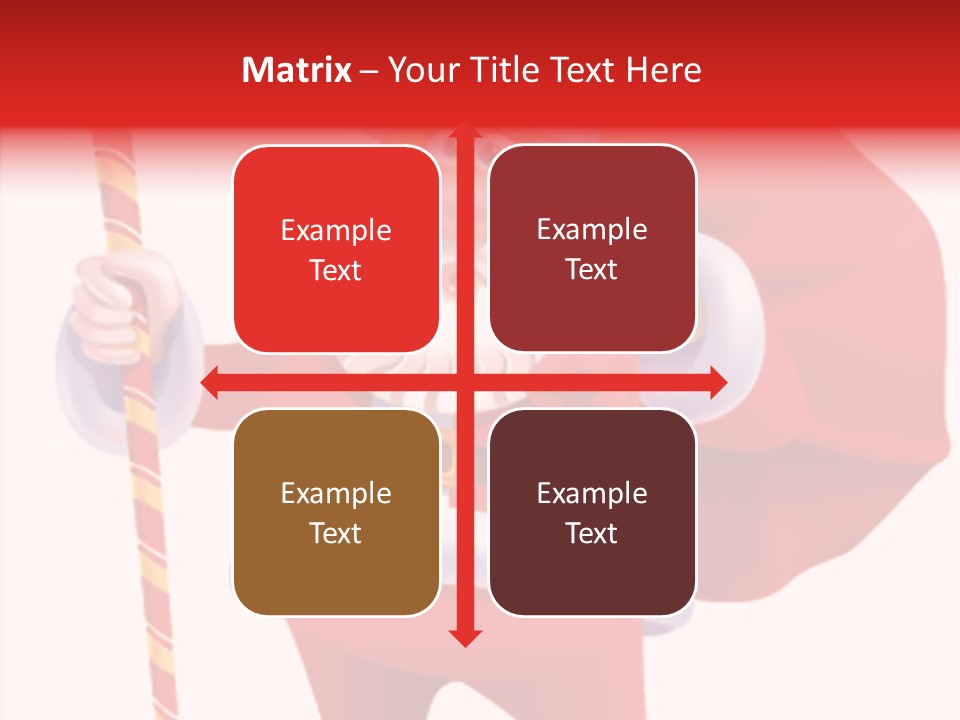 Matrix – Your Title Text Here

Example Text

Example Text

Example Text

Example Text